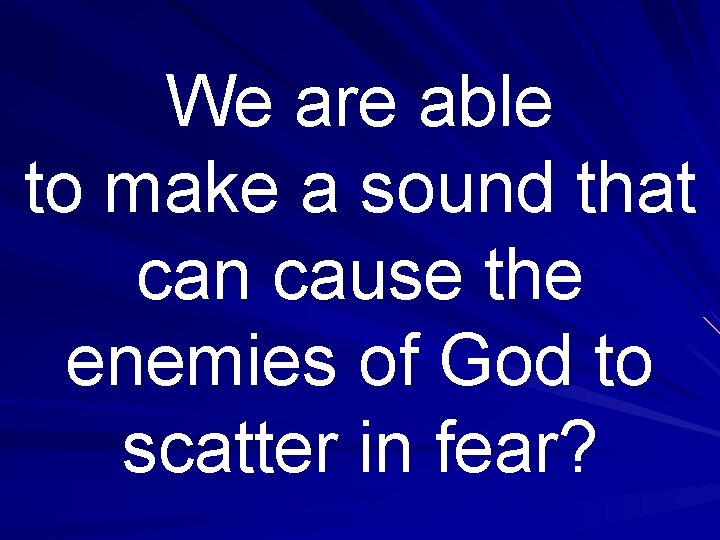 We are able to make a sound that can cause the enemies of God to scatter in fear?